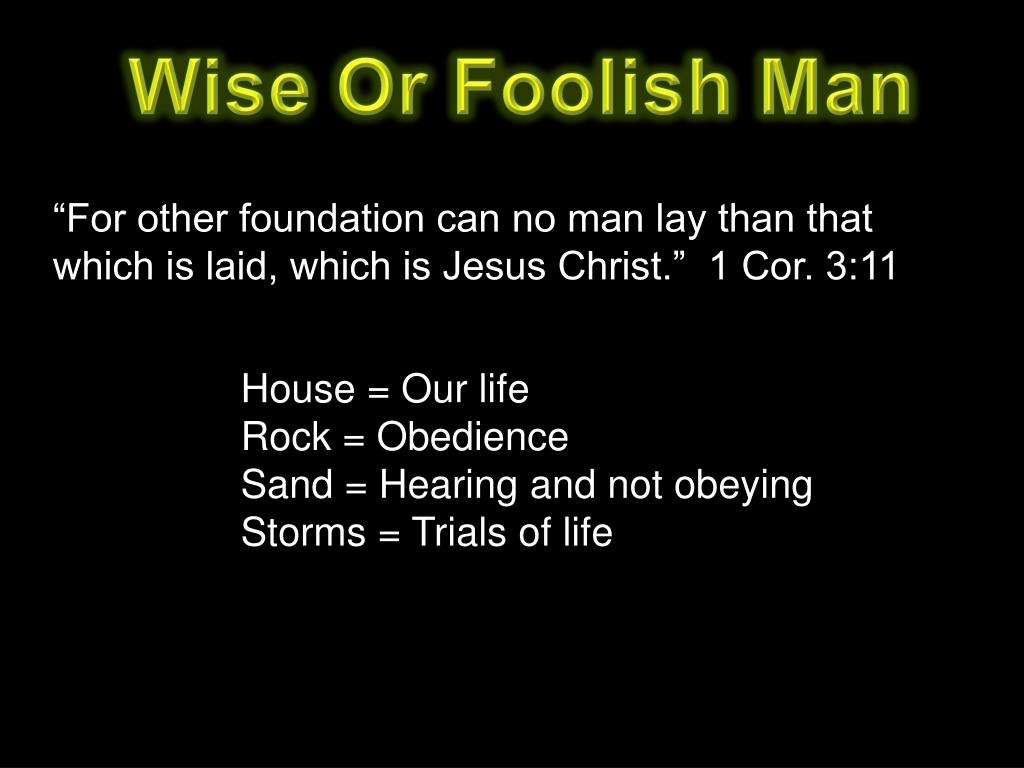 Wise Or Foolish Man

“For other foundation can no man lay than that which is laid, which is Jesus Christ.” 1 Cor. 3:11

House = Our life
Rock = Obedience
Sand = Hearing and not obeying
Storms = Trials of life